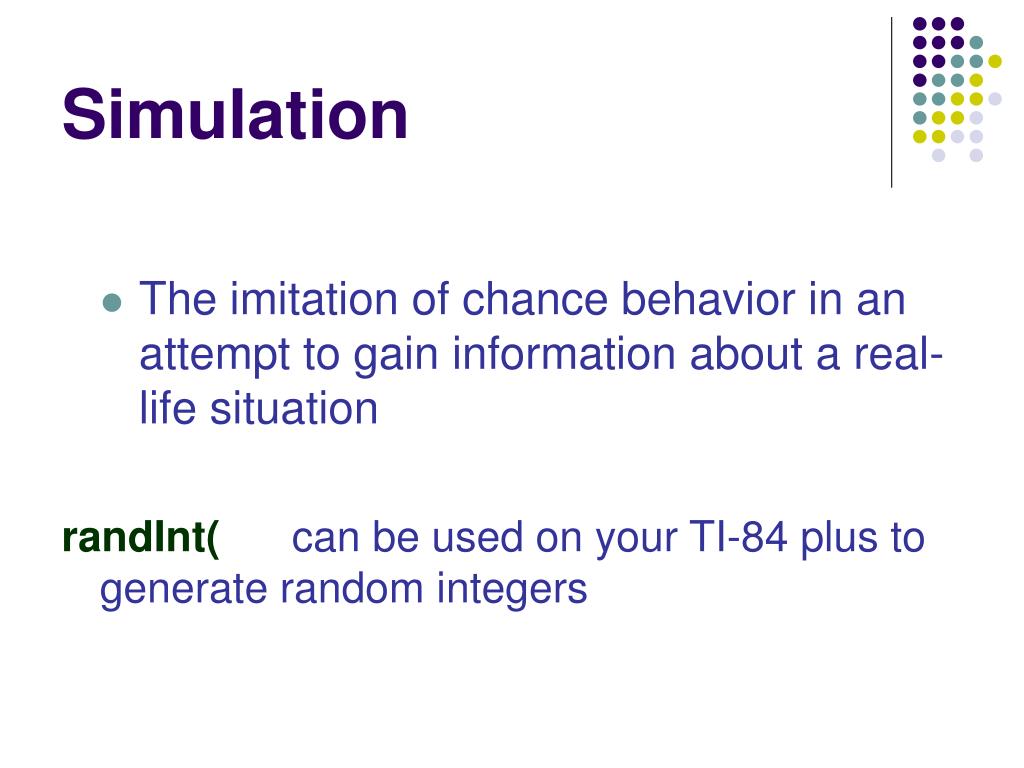 Simulation

The imitation of chance behavior in an attempt to gain information about a real-life situation

randInt( can be used on your TI-84 plus to generate random integers